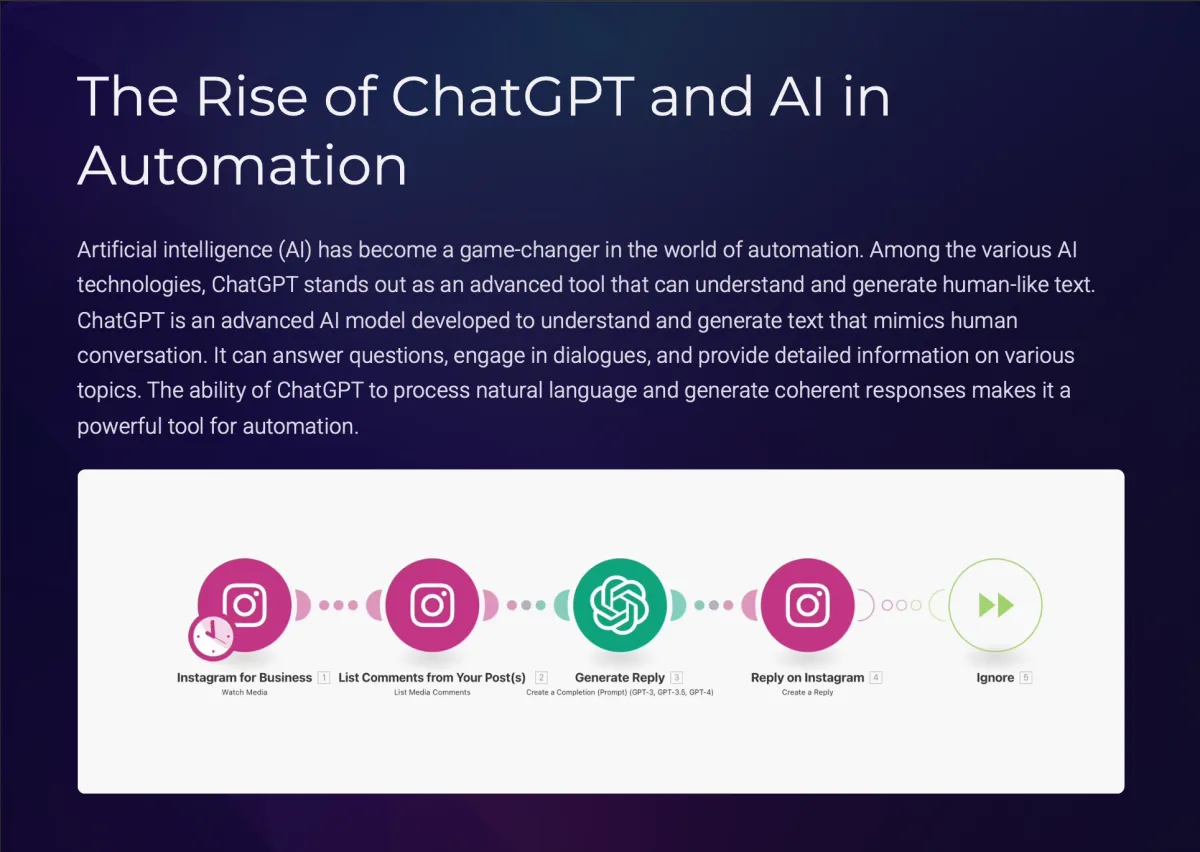 The Rise of ChatGPT and AI in Automation

Artificial intelligence (AI) has become a game-changer in the world of automation. Among the various AI technologies, ChatGPT stands out as an advanced tool that can understand and generate human-like text. ChatGPT is an advanced AI model developed to understand and generate text that mimics human conversation. It can answer questions, engage in dialogues, and provide detailed information on various topics. The ability of ChatGPT to process natural language and generate coherent responses makes it a powerful tool for automation.

Instagram for Business 1
Watch Media

List Comments from Your Post(s) 2
List Media Comments

Generate Reply 3
Create a Completion (Prompt) (GPT-3, GPT-3.5, GPT-4)

Reply on Instagram 4
Create a Reply

Ignore 5